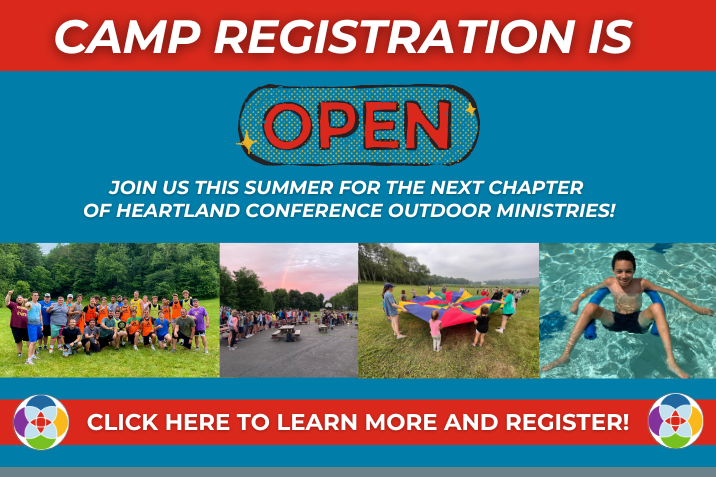 CAMP REGISTRATION IS

OPEN

JOIN US THIS SUMMER FOR THE NEXT CHAPTER OF HEARTLAND CONFERENCE OUTDOOR MINISTRIES!

CLICK HERE TO LEARN MORE AND REGISTER!